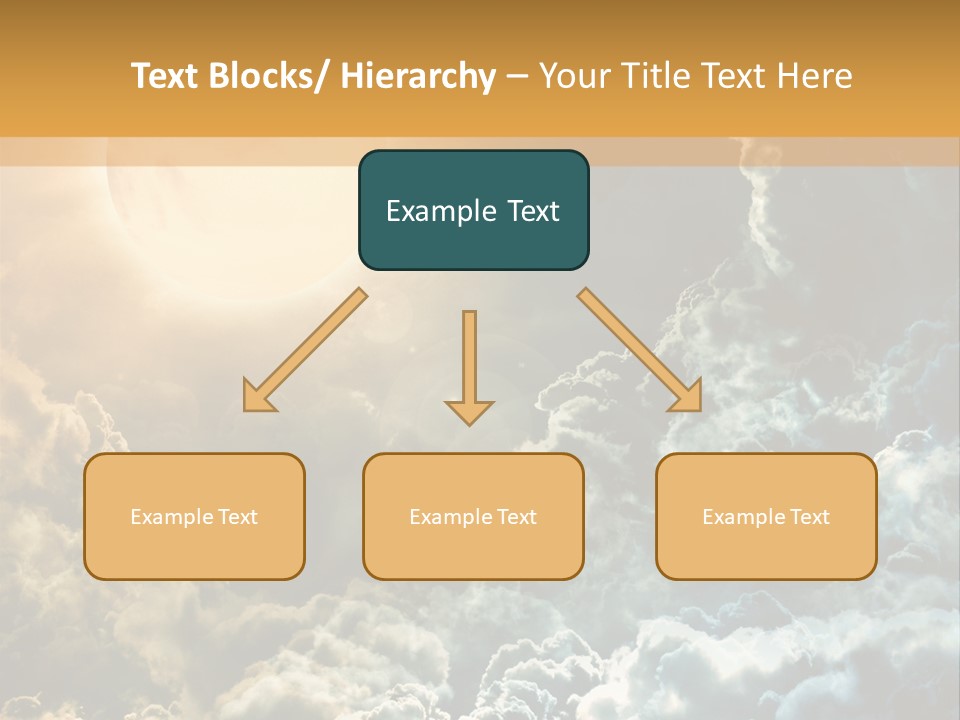 Text Blocks/ Hierarchy – Your Title Text Here

Example Text

Example Text

Example Text

Example Text